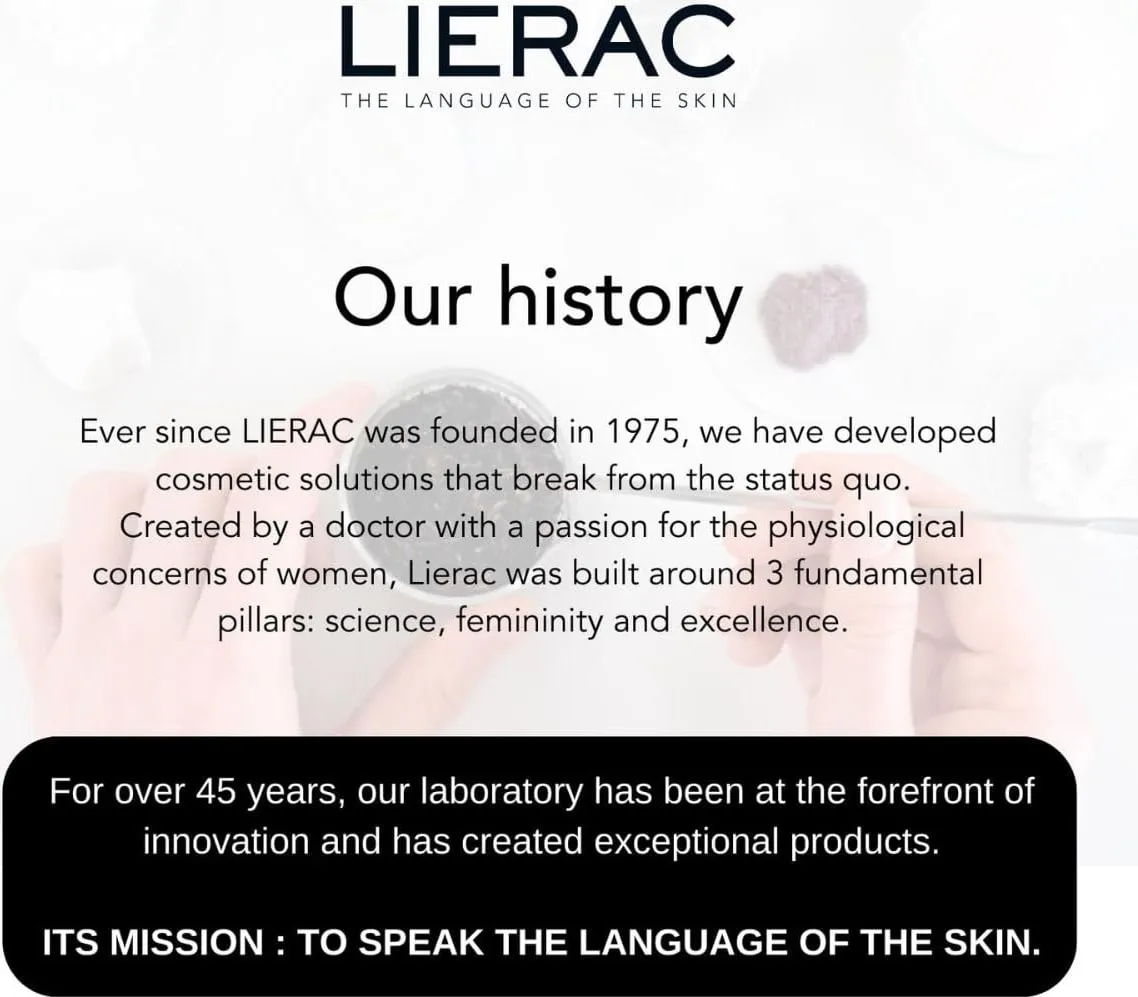 LIERAC
THE LANGUAGE OF THE SKIN

Our history

Ever since LIERAC was founded in 1975, we have developed cosmetic solutions that break from the status quo. Created by a doctor with a passion for the physiological concerns of women, Lierac was built around 3 fundamental pillars: science, femininity and excellence.

For over 45 years, our laboratory has been at the forefront of innovation and has created exceptional products.

ITS MISSION : TO SPEAK THE LANGUAGE OF THE SKIN.